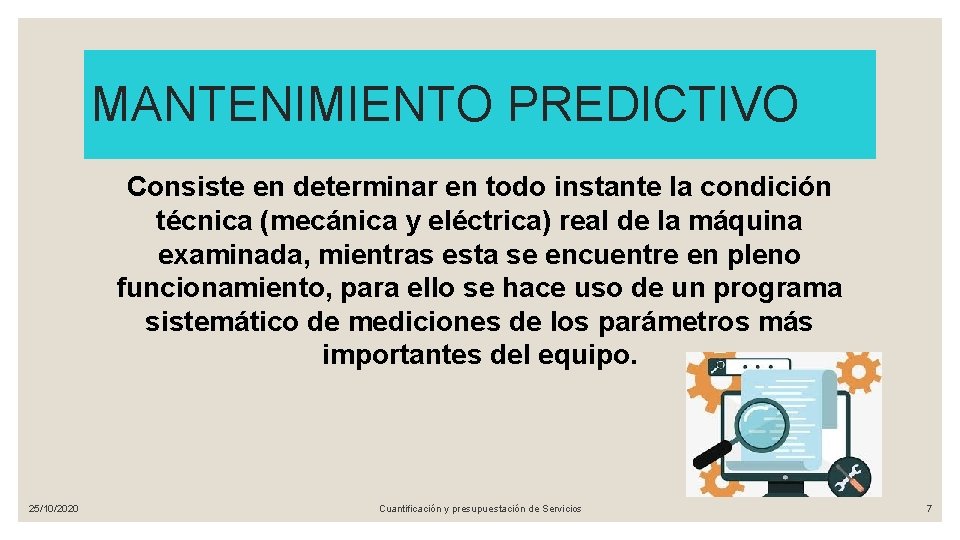 MANTENIMIENTO PREDICTIVO

Consiste en determinar en todo instante la condición técnica (mecánica y eléctrica) real de la máquina examinada, mientras esta se encuentre en pleno funcionamiento, para ello se hace uso de un programa sistemático de mediciones de los parámetros más importantes del equipo.

25/10/2020

Cuantificación y presupuestación de Servicios

7